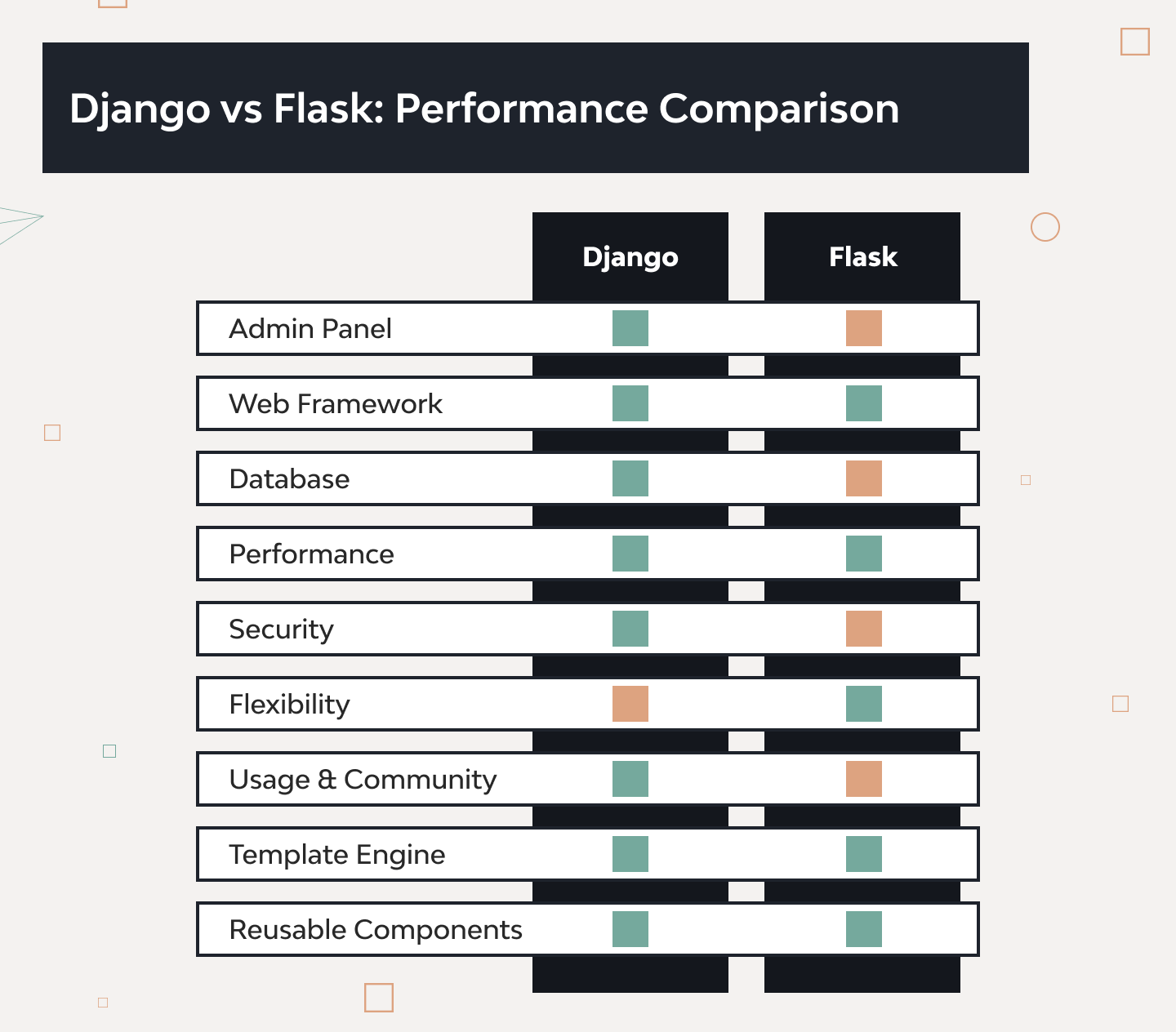 Django vs Flask: Performance Comparison

| | Django | Flask |
|---|---|---|
| Admin Panel | | |
| Web Framework | | |
| Database | | |
| Performance | | |
| Security | | |
| Flexibility | | |
| Usage & Community | | |
| Template Engine | | |
| Reusable Components | | |